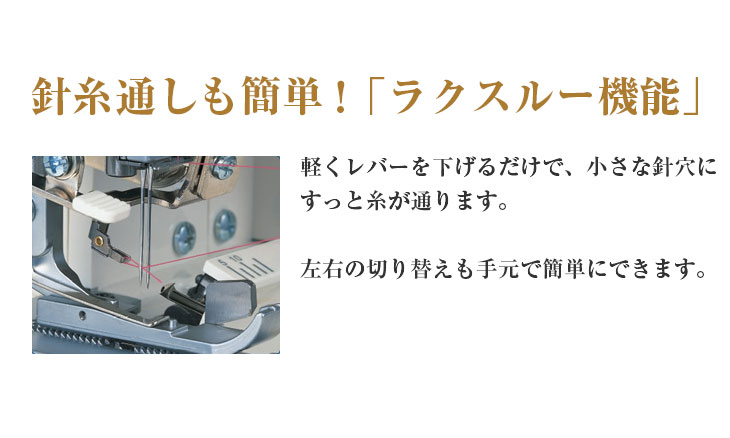 針糸通しも簡単！「ラクスルー機能」

軽くレバーを下げるだけで、小さな針穴にすっと糸が通ります。

左右の切り替えも手元で簡単にできます。